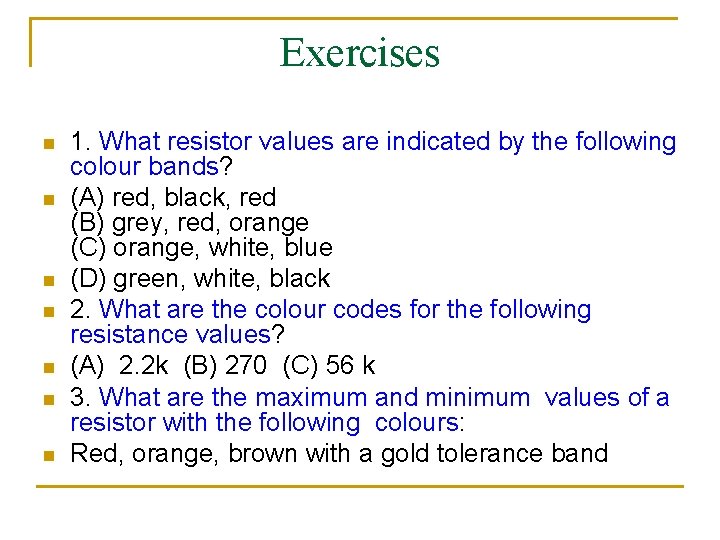 Exercises

1. What resistor values are indicated by the following colour bands?

(A) red, black, red
(B) grey, red, orange
(C) orange, white, blue

(D) green, white, black

2. What are the colour codes for the following resistance values?

(A) 2.2k (B) 270 (C) 56 k

3. What are the maximum and minimum values of a resistor with the following colours:

Red, orange, brown with a gold tolerance band